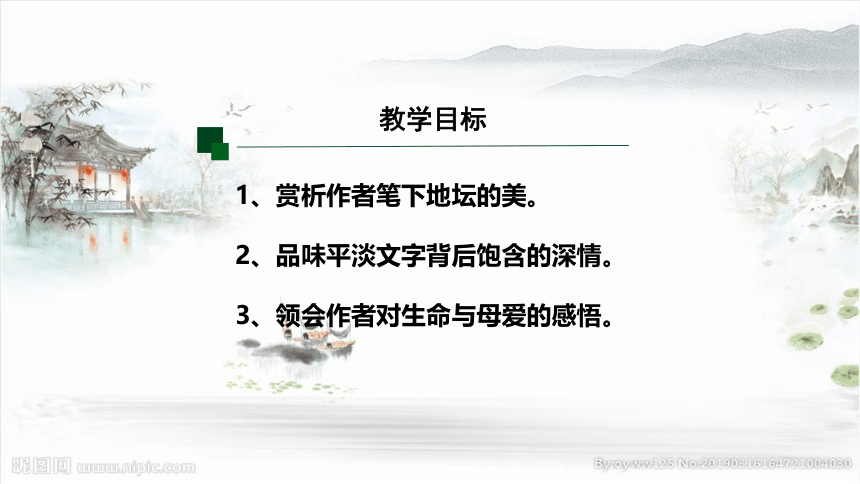 教学目标

1、赏析作者笔下地坛的美。

2、品味平淡文字背后饱含的深情。

3、领会作者对生命与母爱的感悟。

昵图网 www.nipic.com

By:oyww125 No:20190316164721004030